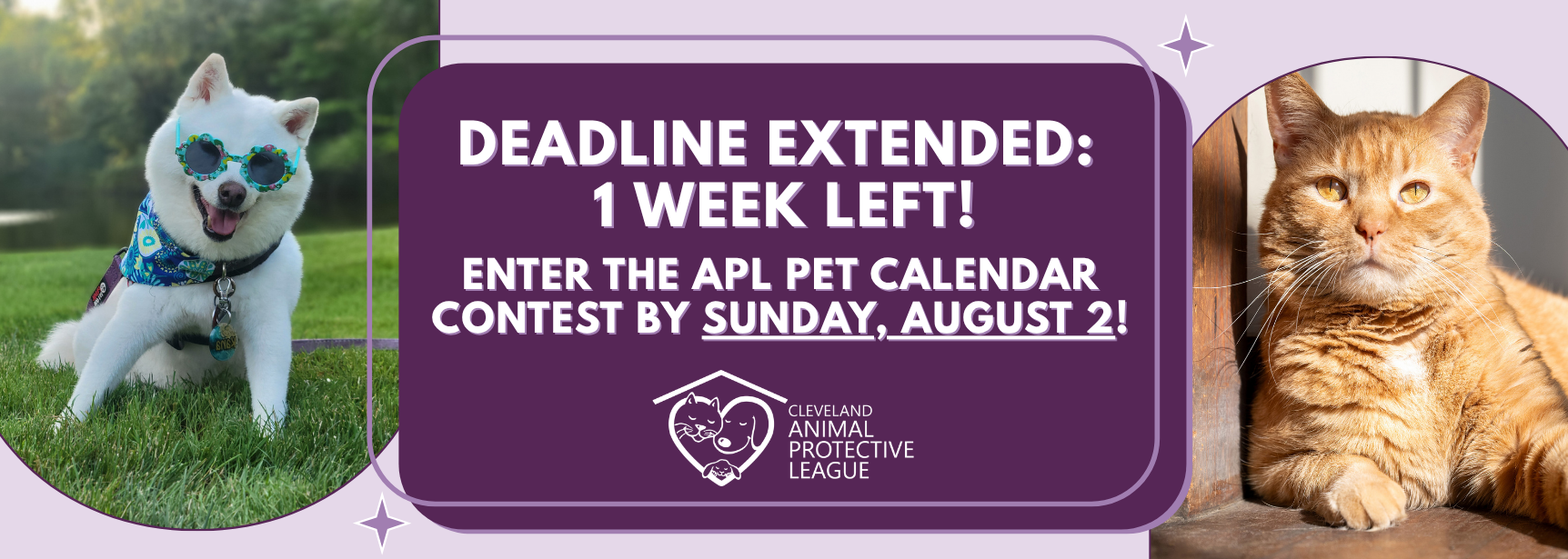 DEADLINE EXTENDED:
1 WEEK LEFT!

ENTER THE APL PET CALENDAR CONTEST BY SUNDAY, AUGUST 2!

CLEVELAND
ANIMAL
PROTECTIVE
LEAGUE